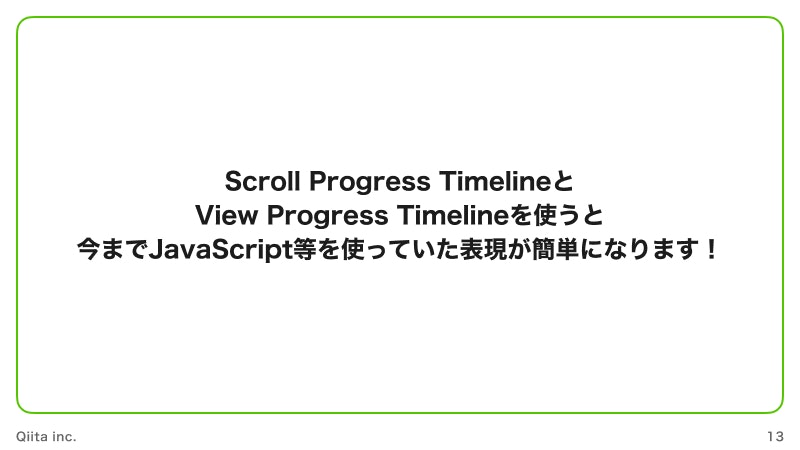 Scroll Progress Timelineと
View Progress Timelineを使うと
今までJavaScript等を使っていた表現が簡単になります！

Qiita inc.

13